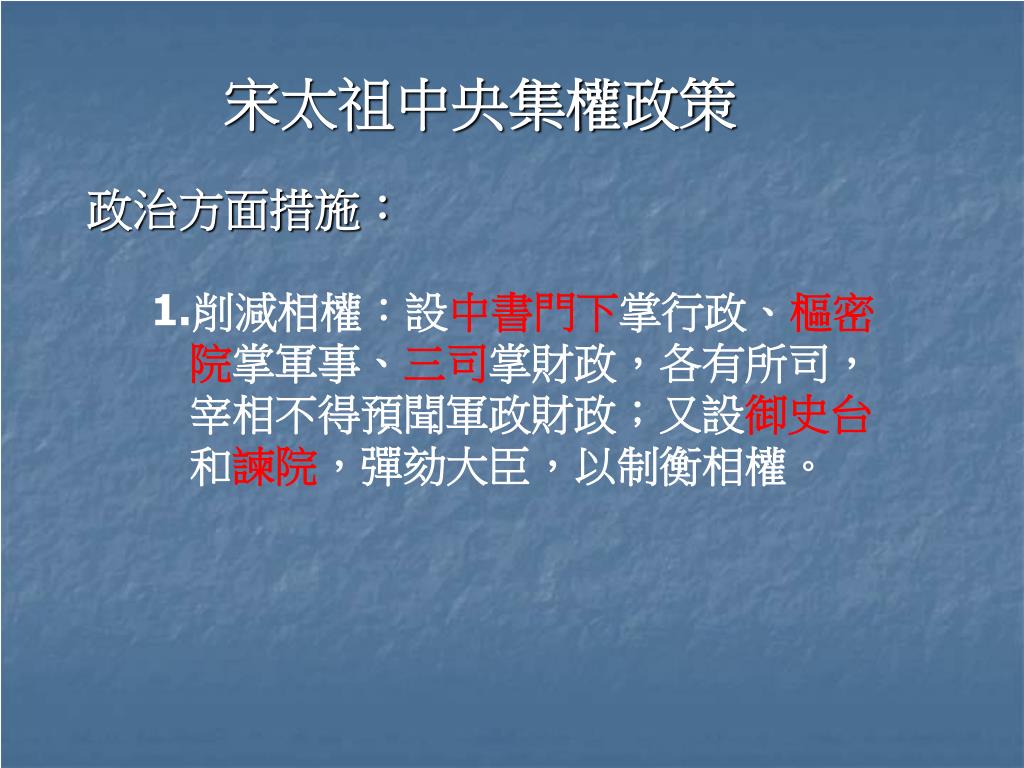 宋太祖中央集權政策

政治方面措施：

1.削減相權：設中書門下掌行政、樞密院掌軍事、三司掌財政，各有所司，宰相不得預聞軍政財政；又設御史台和諫院，彈劾大臣，以制衡相權。